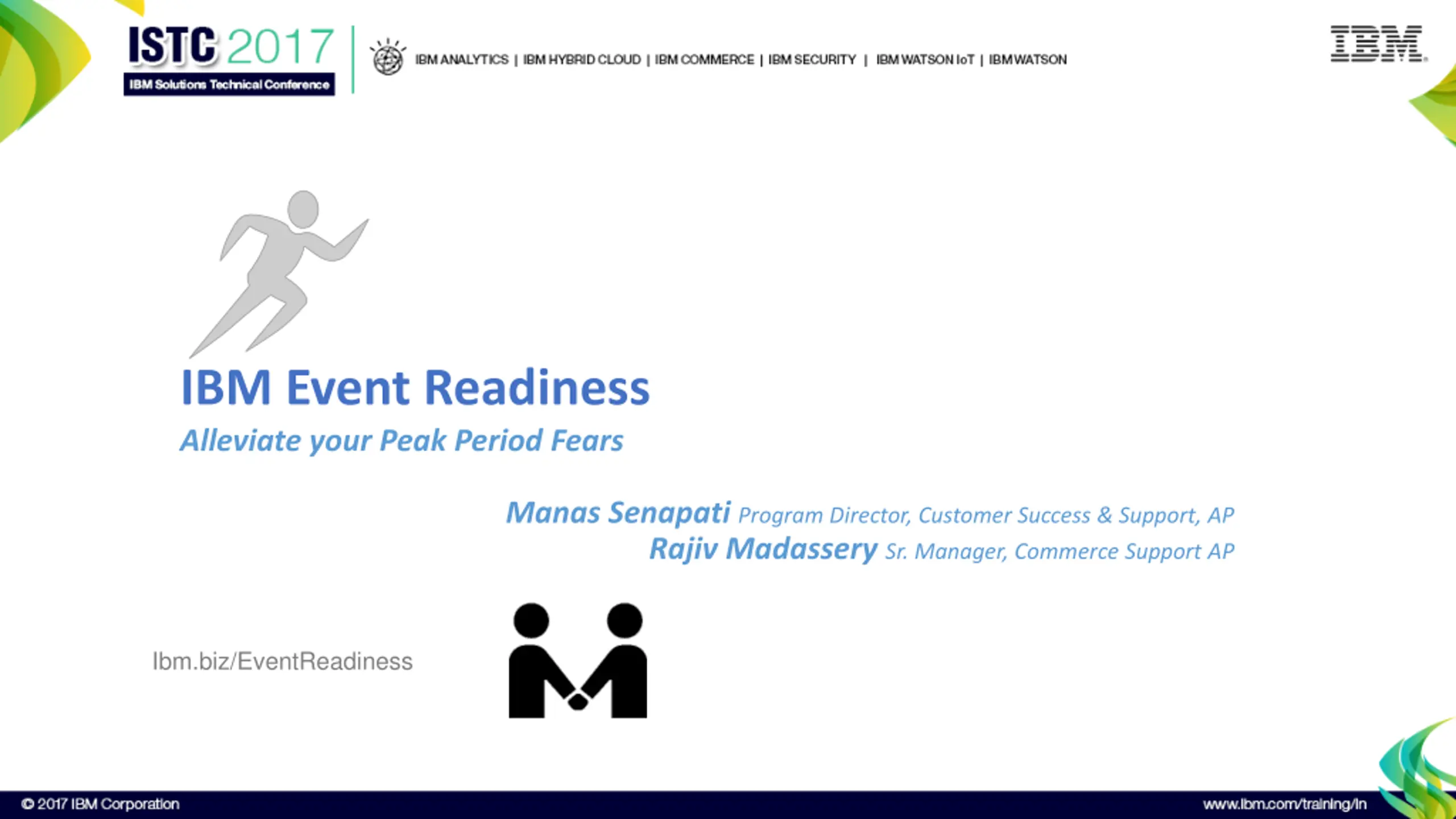 ISTC 2017
IBM Solutions Technical Conference

IBM ANALYTICS | IBM HYBRID CLOUD | IBM COMMERCE | IBM SECURITY | IBM WATSON IoT | IBM WATSON

IBM

IBM Event Readiness

Alleviate your Peak Period Fears

Manas Senapati Program Director, Customer Success & Support, AP
Rajiv Madassery Sr. Manager, Commerce Support AP

Ibm.biz/EventReadiness

© 2017 IBM Corporation

www.ibm.com/training/in